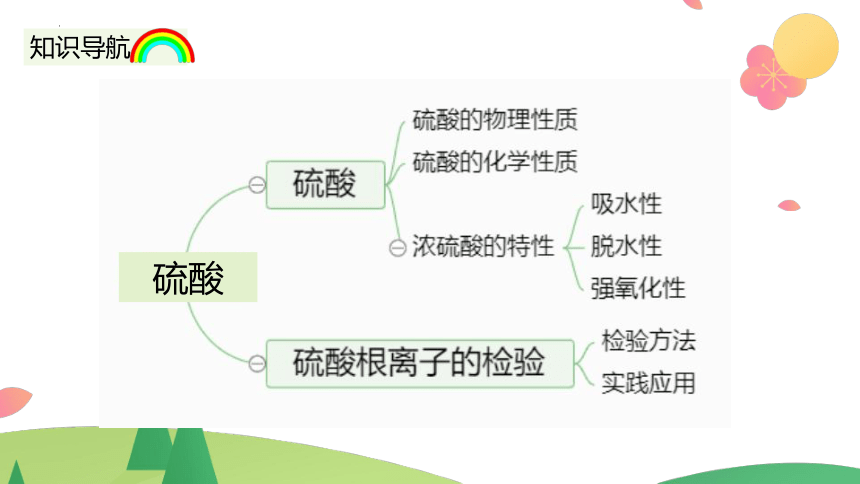 知识导航

硫酸

硫酸

硫酸的物理性质

硫酸的化学性质

浓硫酸的特性

吸水性

脱水性

强氧化性

硫酸根离子的检验

检验方法

实践应用